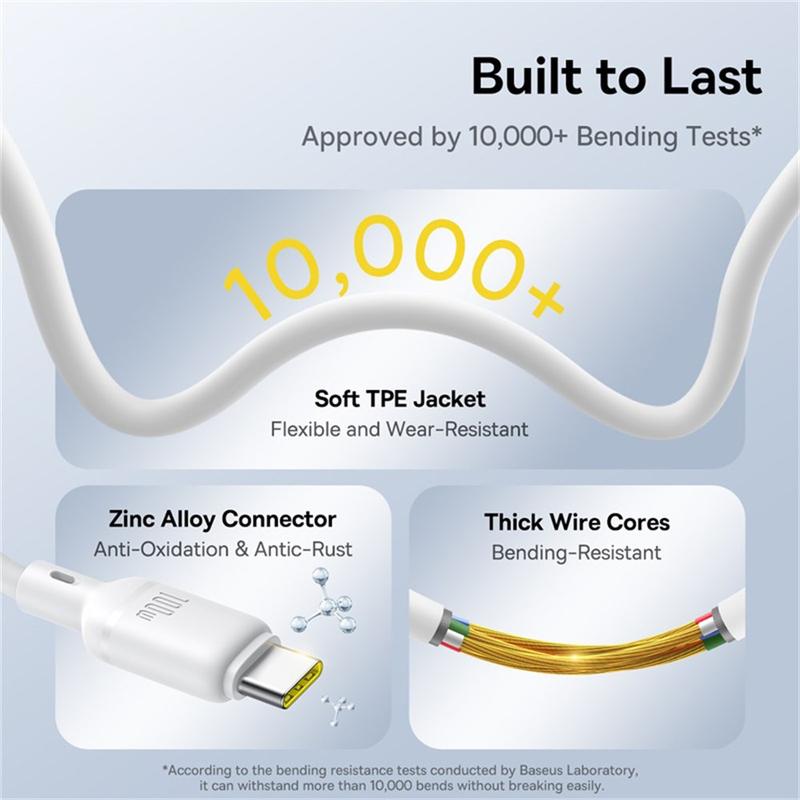 Built to Last

Approved by 10,000+ Bending Tests*

10,000+

Soft TPE Jacket
Flexible and Wear-Resistant

Zinc Alloy Connector
Anti-Oxidation & Antic-Rust

100W

Thick Wire Cores
Bending-Resistant

*According to the bending resistance tests conducted by Baseus Laboratory, it can withstand more than 10,000 bends without breaking easily.